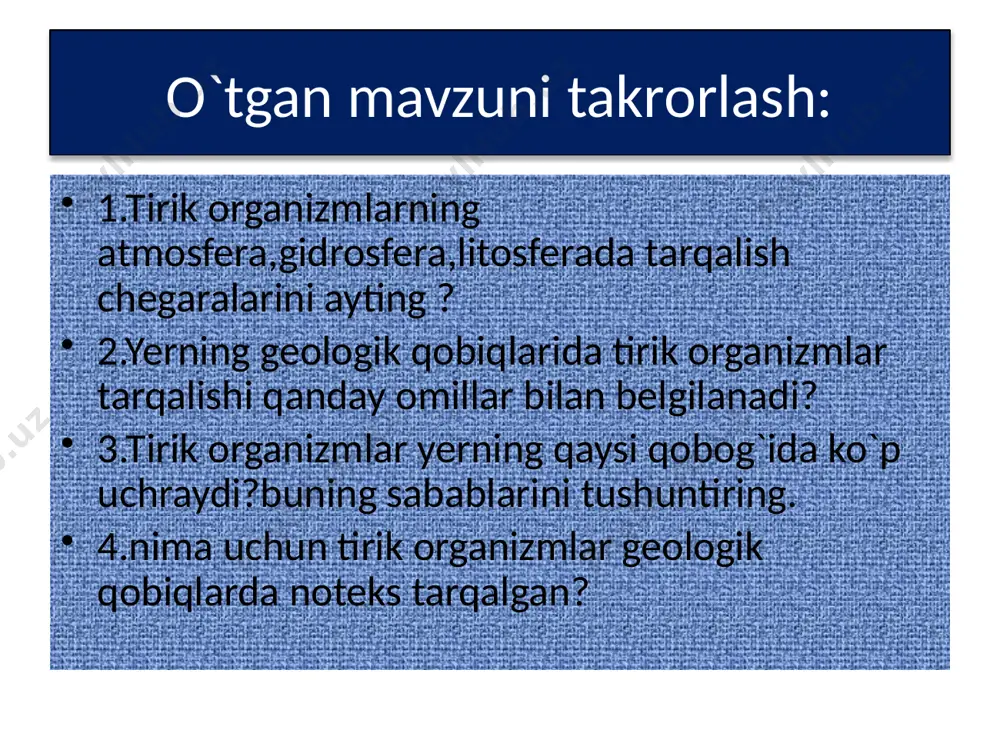 O`tgan mavzuni takrorlash:

• 1.Tirik organizmlarning atmosfera,gidrosfera,litosferada tarqalish chegaralarini ayting ?
• 2.Yerning geologik qobiqlarida tirik organizmlar tarqalishi qanday omillar bilan belgilanadi?
• 3.Tirik organizmlar yerning qaysi qobog`ida ko`p uchraydi?buning sabablarini tushuntiring.
• 4.nima uchun tirik organizmlar geologik qobiqlarda noteks tarqalgan?